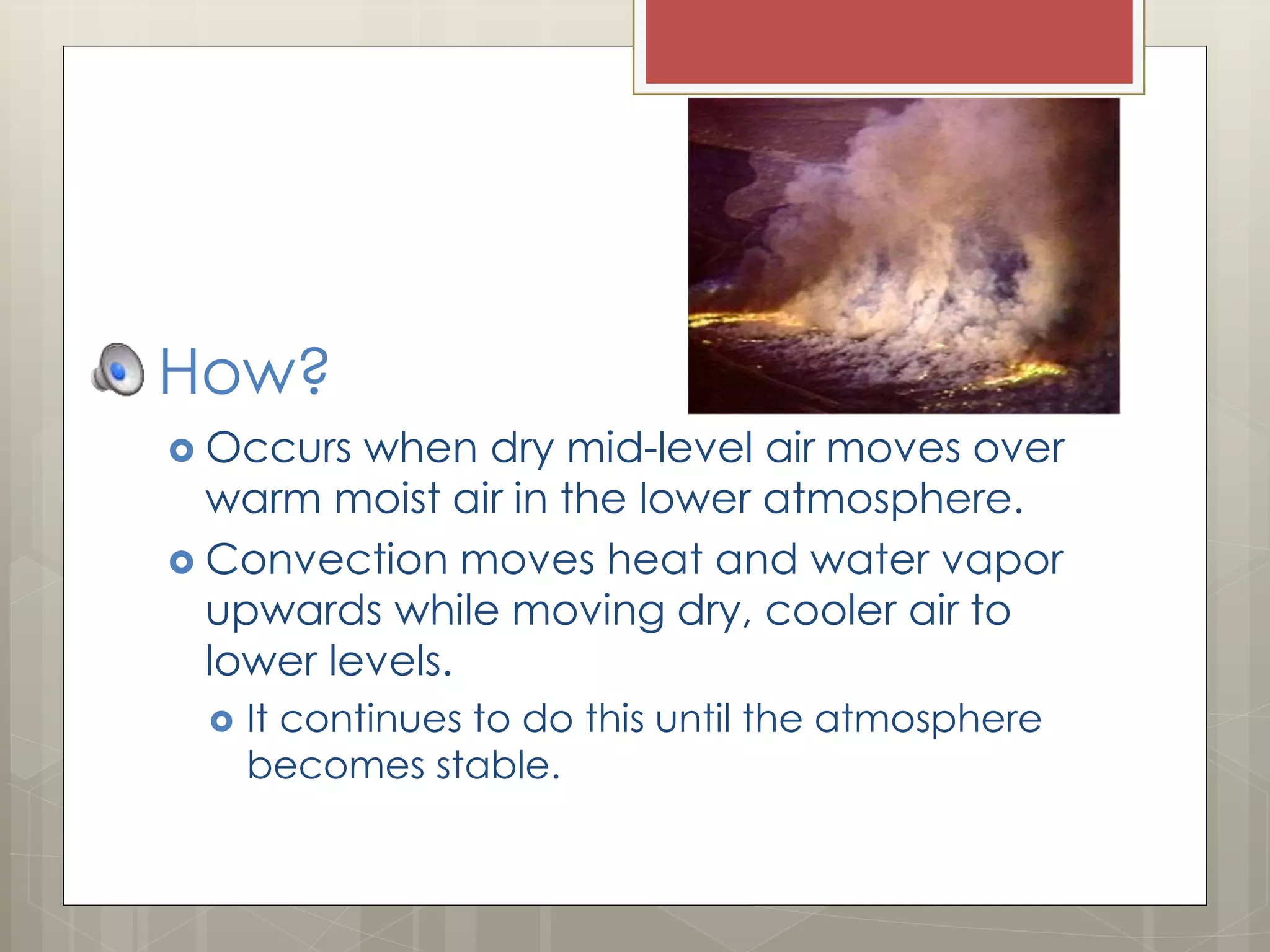 How?

Occurs when dry mid-level air moves over warm moist air in the lower atmosphere.

Convection moves heat and water vapor upwards while moving dry, cooler air to lower levels.

It continues to do this until the atmosphere becomes stable.